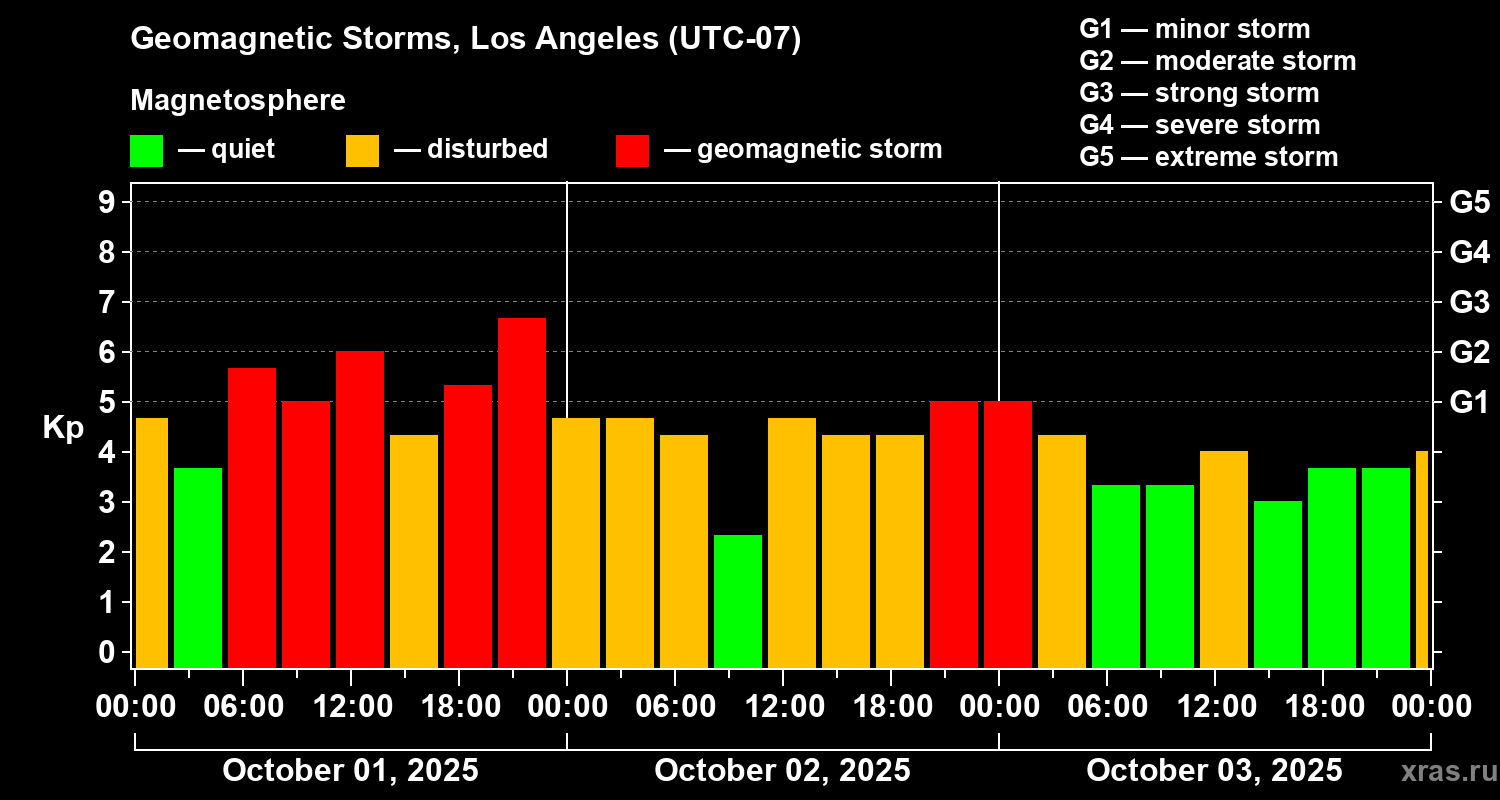 Geomagnetic Storms, Los Angeles (UTC-07)

Magnetosphere

— quiet — disturbed — geomagnetic storm

G1 — minor storm
G2 — moderate storm
G3 — strong storm
G4 — severe storm
G5 — extreme storm

Kp

9
8
7
6
5
4
3
2
1
0

G5
G4
G3
G2
G1

00:00 06:00 12:00 18:00 00:00 06:00 12:00 18:00 00:00 06:00 12:00 18:00 00:00

October 01, 2025 October 02, 2025 October 03, 2025

xras.ru